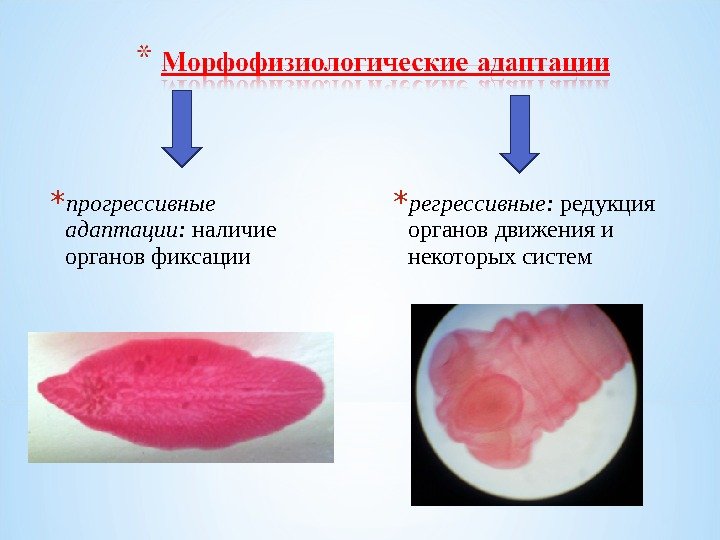 * Морфофизиологические адаптации

*прогрессивные адаптации: наличие органов фиксации

*регрессивные: редукция органов движения и некоторых систем